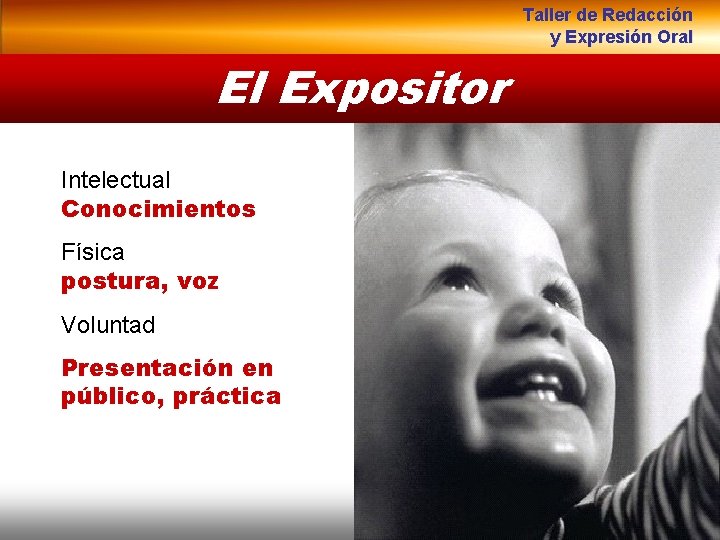 Taller de Redacción
y Expresión Oral

El Expositor

Intelectual
Conocimientos

Física
postura, voz

Voluntad

Presentación en público, práctica